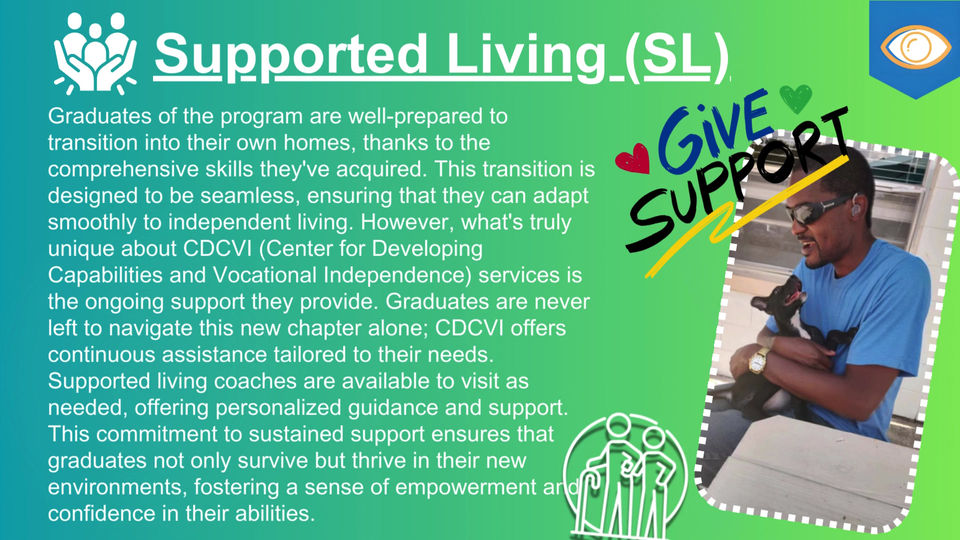 Supported Living (SL)

Graduates of the program are well-prepared to transition into their own homes, thanks to the comprehensive skills they've acquired. This transition is designed to be seamless, ensuring that they can adapt smoothly to independent living. However, what's truly unique about CDCVI (Center for Developing Capabilities and Vocational Independence) services is the ongoing support they provide. Graduates are never left to navigate this new chapter alone; CDCVI offers continuous assistance tailored to their needs. Supported living coaches are available to visit as needed, offering personalized guidance and support. This commitment to sustained support ensures that graduates not only survive but thrive in their new environments, fostering a sense of empowerment and confidence in their abilities.

GIVE SUPPORT